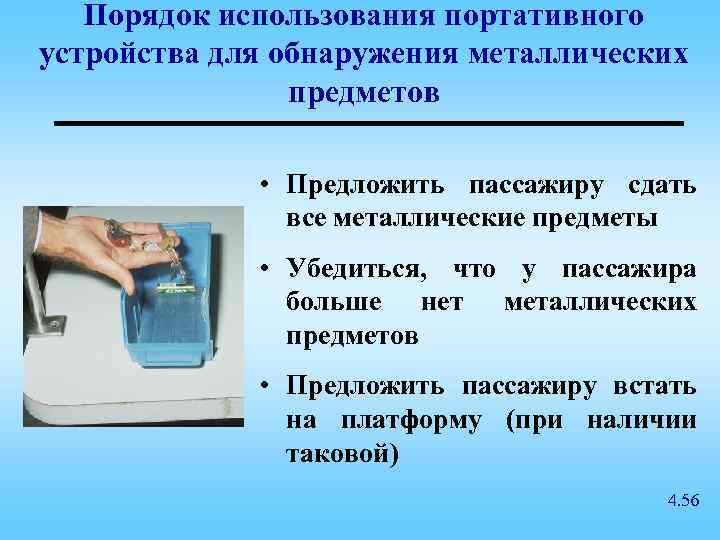 Порядок использования портативного устройства для обнаружения металлических предметов

• Предложить пассажиру сдать все металлические предметы

• Убедиться, что у пассажира больше нет металлических предметов

• Предложить пассажиру встать на платформу (при наличии таковой)

4.56